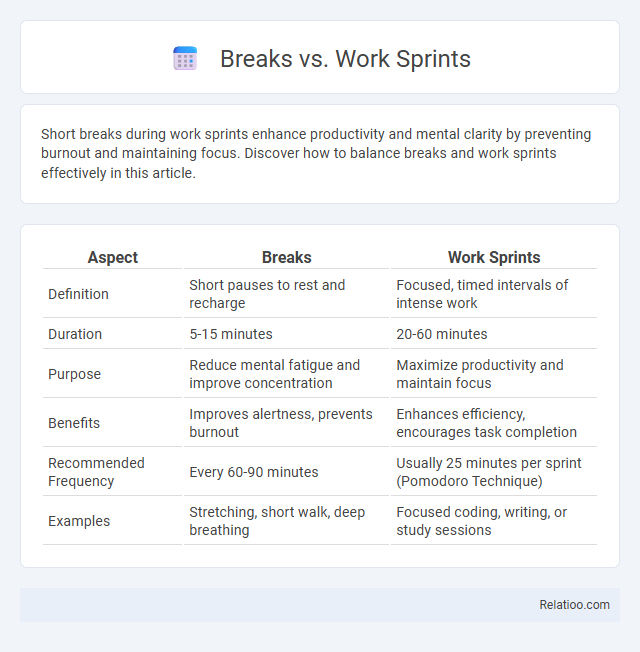 Breaks vs. Work Sprints

Short breaks during work sprints enhance productivity and mental clarity by preventing burnout and maintaining focus. Discover how to balance breaks and work sprints effectively in this article.

| Aspect | Breaks | Work Sprints |
|---|---|---|
| Definition | Short pauses to rest and recharge | Focused, timed intervals of intense work |
| Duration | 5-15 minutes | 20-60 minutes |
| Purpose | Reduce mental fatigue and improve concentration | Maximize productivity and maintain focus |
| Benefits | Improves alertness, prevents burnout | Enhances efficiency, encourages task completion |
| Recommended Frequency | Every 60-90 minutes | Usually 25 minutes per sprint (Pomodoro Technique) |
| Examples | Stretching, short walk, deep breathing | Focused coding, writing, or study sessions |

Relatioo.com